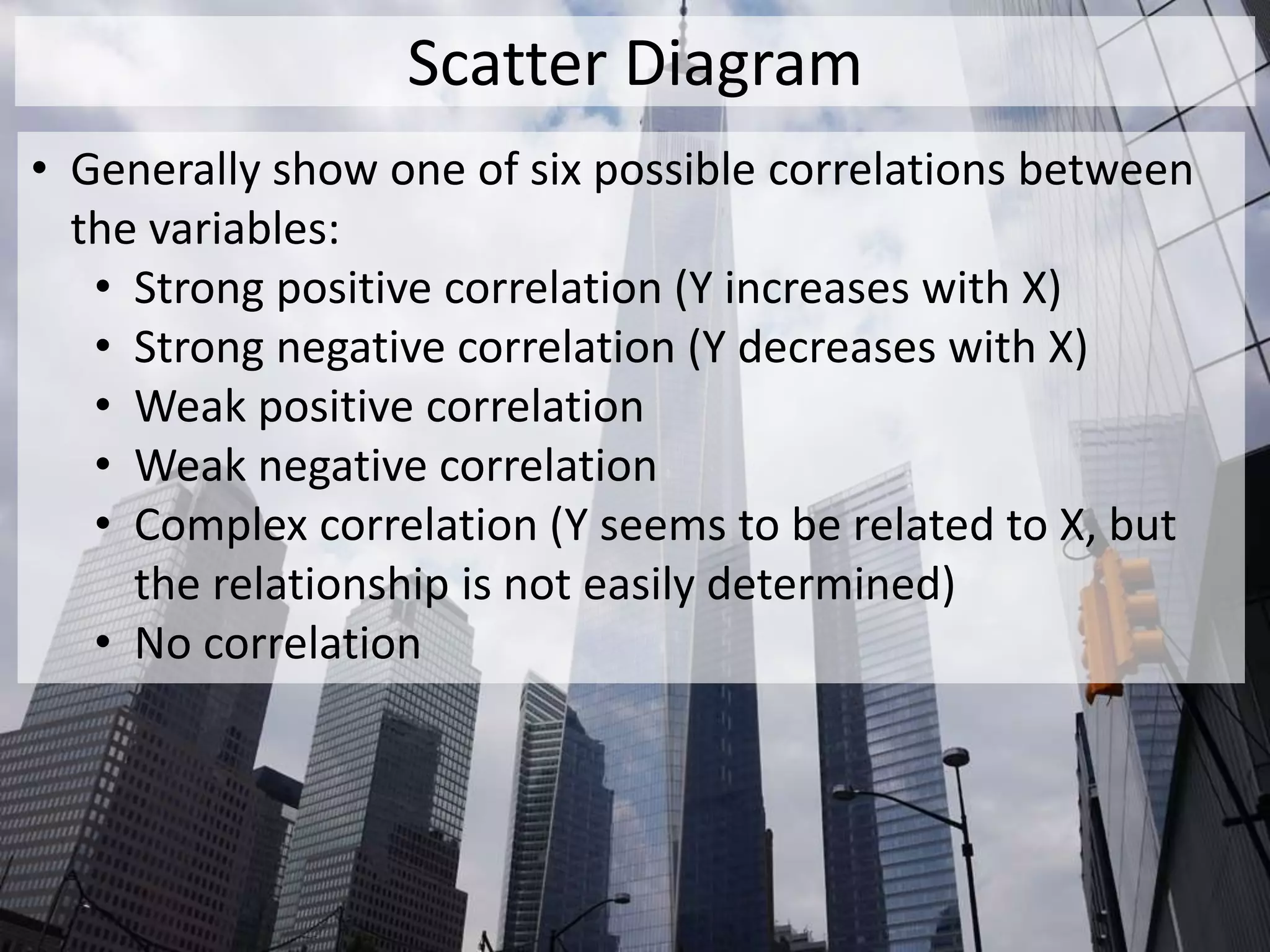 Scatter Diagram

• Generally show one of six possible correlations between the variables:
  • Strong positive correlation (Y increases with X)
  • Strong negative correlation (Y decreases with X)
  • Weak positive correlation
  • Weak negative correlation
  • Complex correlation (Y seems to be related to X, but the relationship is not easily determined)
  • No correlation